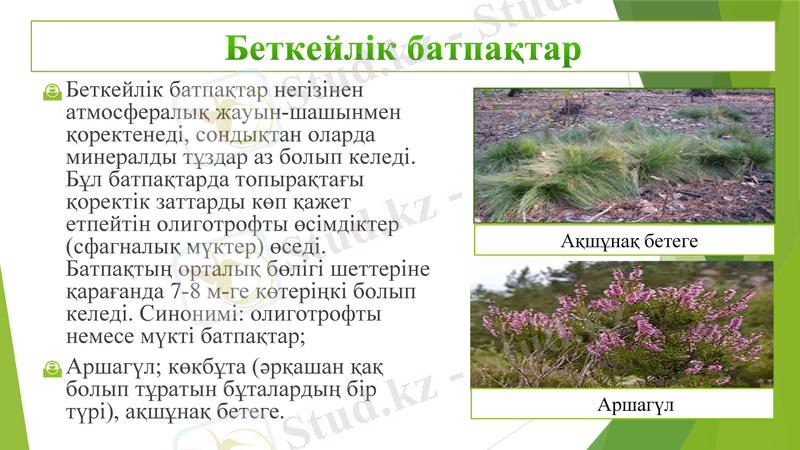 Беткейлік батпақтар

Беткейлік батпақтар негізінен атмосфералық жауын-шашынмен қоректенеді, сондықтан оларда минералды тұздар аз болып келеді. Бұл батпақтарда топырақтағы қоректік заттарды көп қажет етпейтін олиготрофты өсімдіктер (сфагналық мүктер) өседі. Батпақтың орталық бөлігі шеттеріне қарағанда 7-8 м-ге көтеріңкі болып келеді. Синонимі: олиготрофты немесе мүкті батпақтар;

Аршагүл; көкбұта (әрқашан қақ болып тұратын бұталардың бір түрі), ақшұнақ бетеге.

Ақшұнақ бетеге

Аршагүл

Stud.kz - Stud.kz - Stud.kz